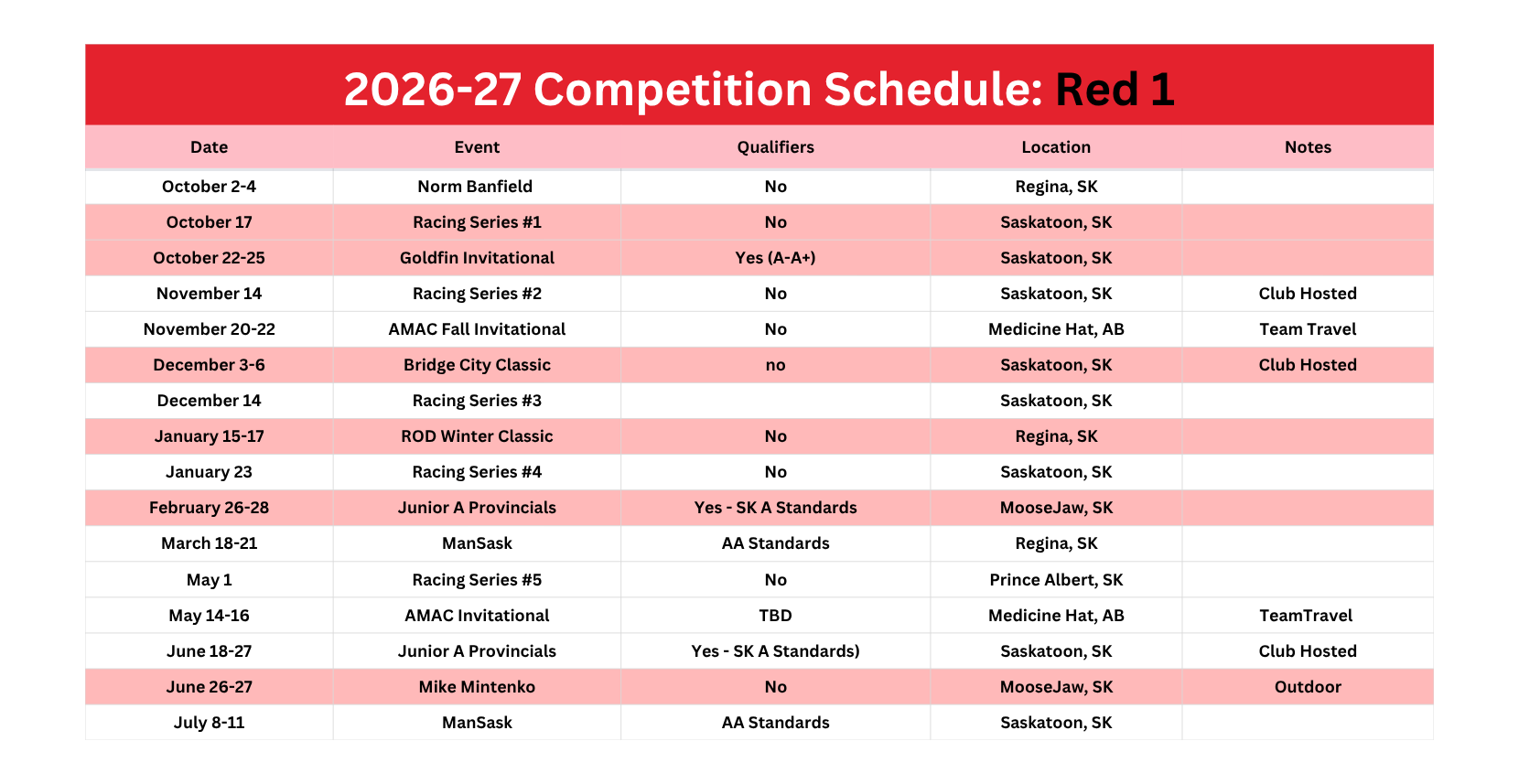 2026-27 Competition Schedule: Red 1

| Date | Event | Qualifiers | Location | Notes |
|---|---|---|---|---|
| October 2-4 | Norm Banfield | No | Regina, SK | |
| October 17 | Racing Series #1 | No | Saskatoon, SK | |
| October 22-25 | Goldfin Invitational | Yes (A-A+) | Saskatoon, SK | |
| November 14 | Racing Series #2 | No | Saskatoon, SK | Club Hosted |
| November 20-22 | AMAC Fall Invitational | No | Medicine Hat, AB | Team Travel |
| December 3-6 | Bridge City Classic | no | Saskatoon, SK | Club Hosted |
| December 14 | Racing Series #3 | | Saskatoon, SK | |
| January 15-17 | ROD Winter Classic | No | Regina, SK | |
| January 23 | Racing Series #4 | No | Saskatoon, SK | |
| February 26-28 | Junior A Provincials | Yes - SK A Standards | MooseJaw, SK | |
| March 18-21 | ManSask | AA Standards | Regina, SK | |
| May 1 | Racing Series #5 | No | Prince Albert, SK | |
| May 14-16 | AMAC Invitational | TBD | Medicine Hat, AB | TeamTravel |
| June 18-27 | Junior A Provincials | Yes - SK A Standards) | Saskatoon, SK | Club Hosted |
| June 26-27 | Mike Mintenko | No | MooseJaw, SK | Outdoor |
| July 8-11 | ManSask | AA Standards | Saskatoon, SK | |